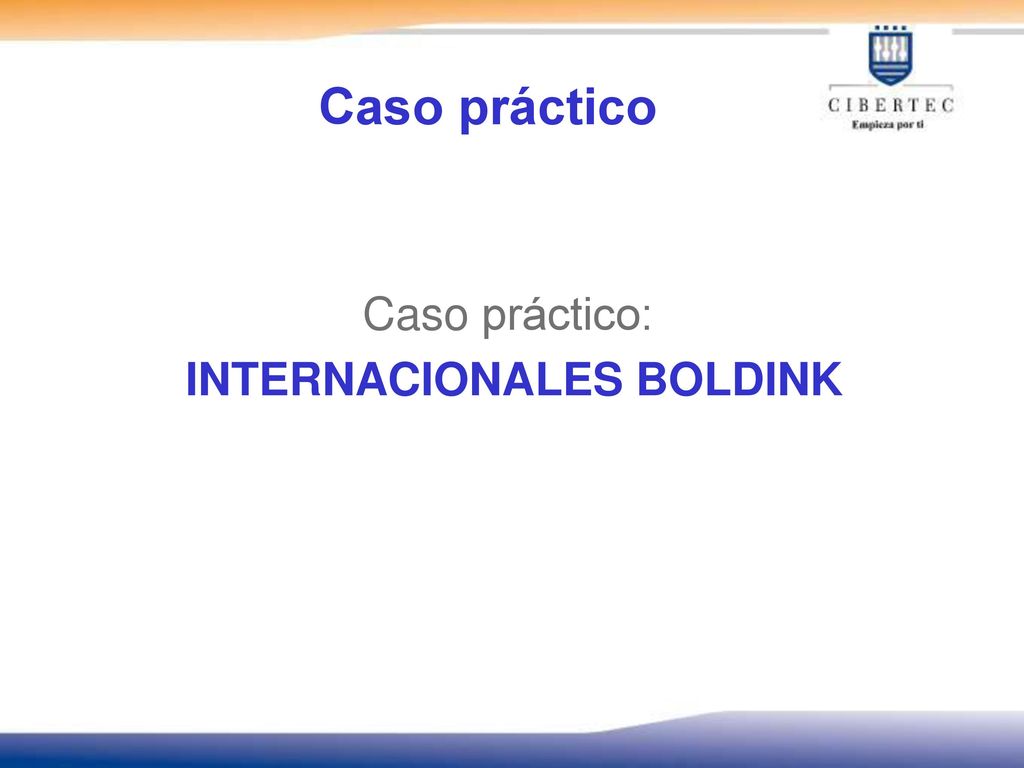 Caso práctico

CIBERTEC
Empieza por ti

Caso práctico:
INTERNACIONALES BOLDINK